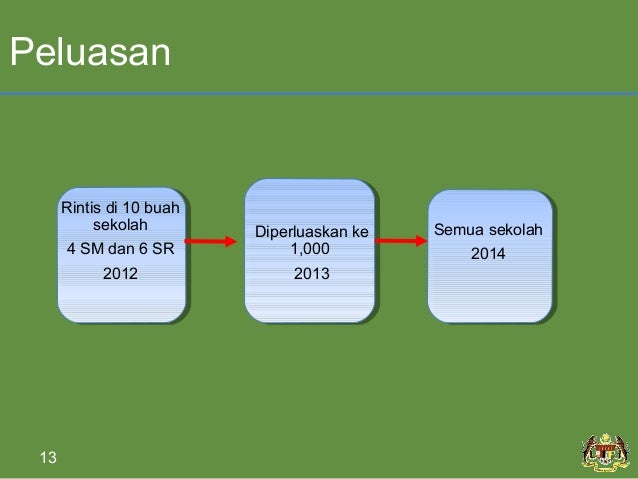 Peluasan

Rintis di 10 buah sekolah

4 SM dan 6 SR

2012

Diperluaskan ke 1,000

2013

Semua sekolah

2014

13